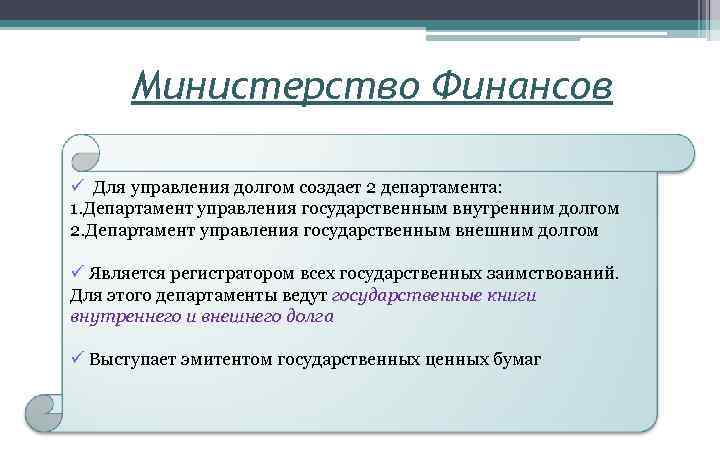 Министерство Финансов

✓ Для управления долгом создает 2 департамента:
1.Департамент управления государственным внутренним долгом
2.Департамент управления государственным внешним долгом

✓ Является регистратором всех государственных заимствований. Для этого департаменты ведут государственные книги внутреннего и внешнего долга

✓ Выступает эмитентом государственных ценных бумаг